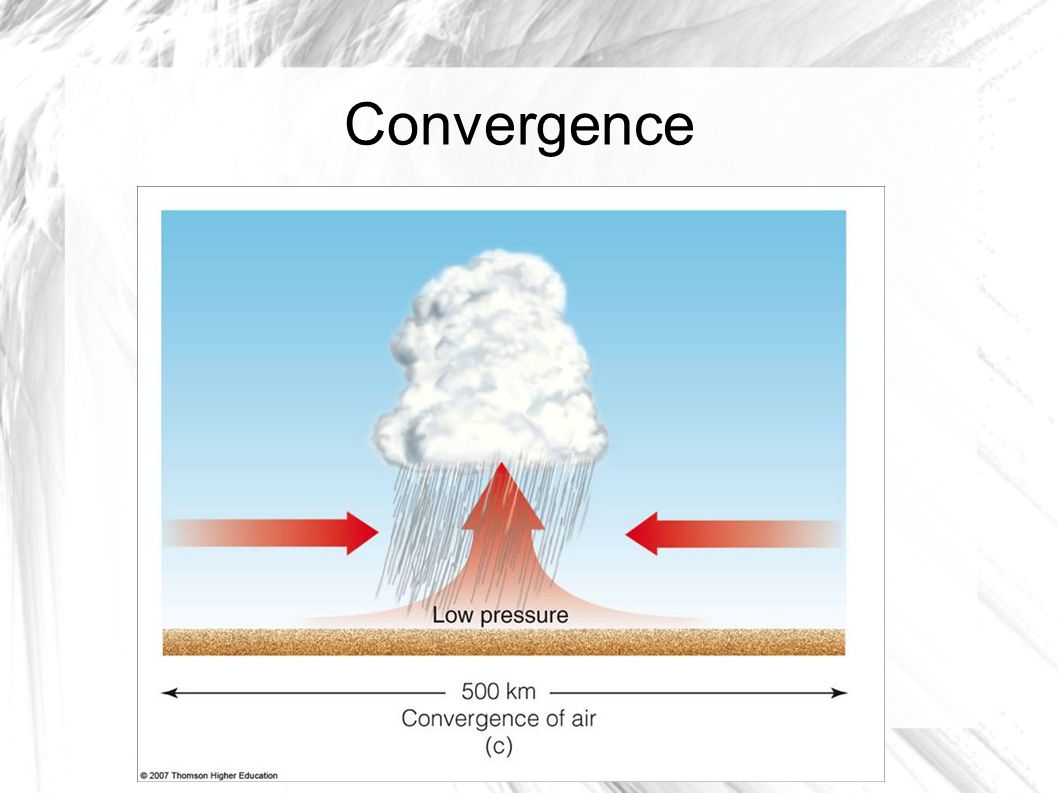 Convergence

Low pressure

500 km
Convergence of air
(c)

© 2007 Thomson Higher Education